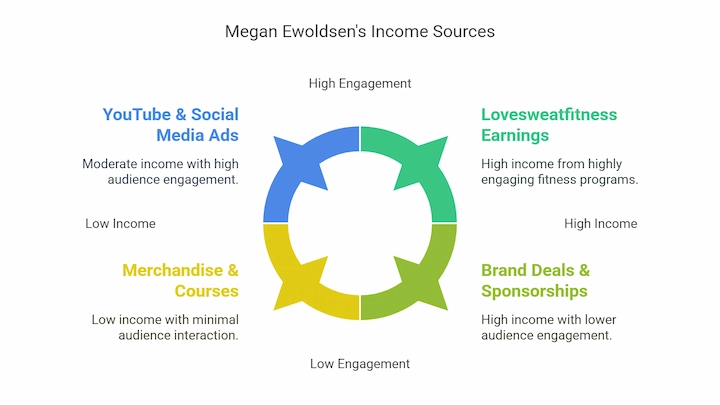 Megan Ewoldsen's Income Sources

High Engagement

YouTube & Social Media Ads

Moderate income with high audience engagement.

Lovesweatfitness Earnings

High income from highly engaging fitness programs.

Low Income

High Income

Merchandise & Courses

Low income with minimal audience interaction.

Brand Deals & Sponsorships

High income with lower audience engagement.

Low Engagement